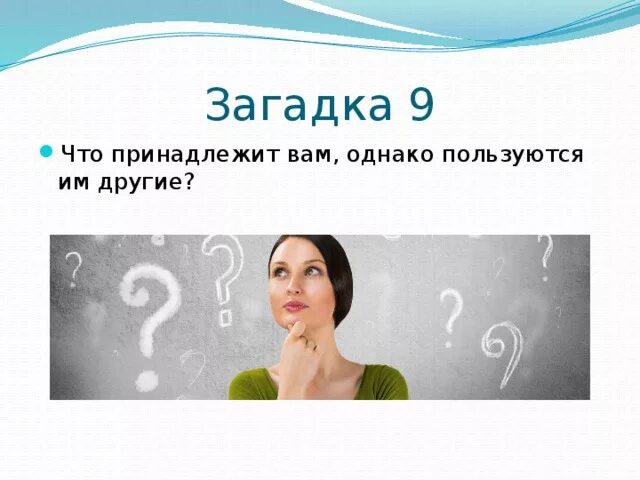 Загадка 9

Что принадлежит вам, однако пользуются им другие?